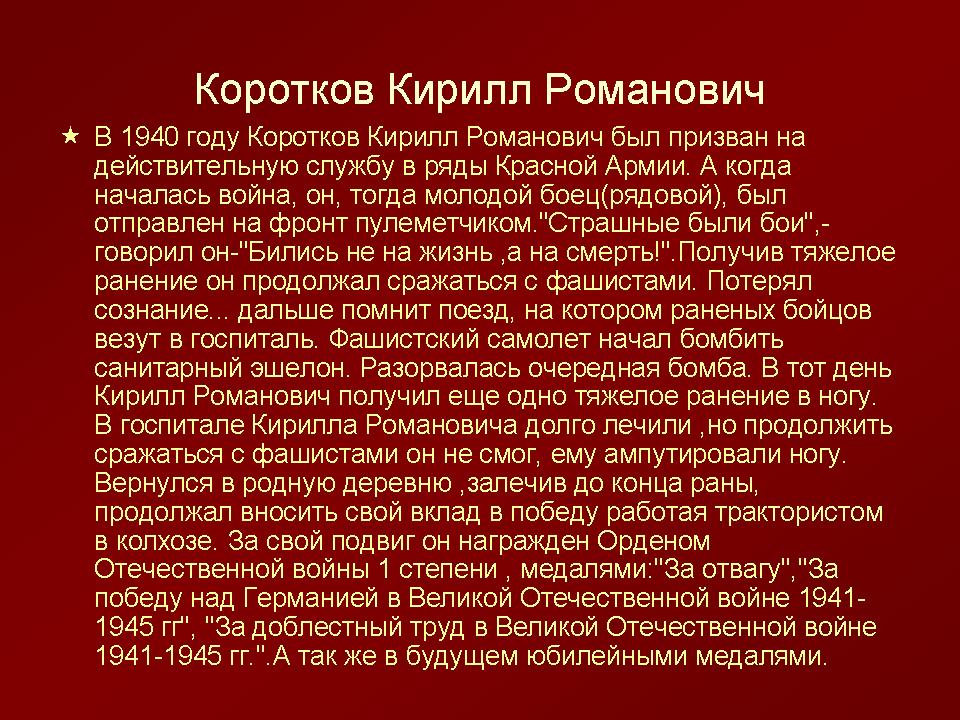 Коротков Кирилл Романович

★ В 1940 году Коротков Кирилл Романович был призван на действительную службу в ряды Красной Армии. А когда началась война, он, тогда молодой боец(рядовой), был отправлен на фронт пулеметчиком."Страшные были бои",-говорил он-"Бились не на жизнь ,а на смерть!".Получив тяжелое ранение он продолжал сражаться с фашистами. Потерял сознание... дальше помнит поезд, на котором раненых бойцов везут в госпиталь. Фашистский самолет начал бомбить санитарный эшелон. Разорвалась очередная бомба. В тот день Кирилл Романович получил еще одно тяжелое ранение в ногу. В госпитале Кирилла Романовича долго лечили ,но продолжить сражаться с фашистами он не смог, ему ампутировали ногу. Вернулся в родную деревню ,залечив до конца раны, продолжал вносить свой вклад в победу работая трактористом в колхозе. За свой подвиг он награжден Орденом Отечественной войны 1 степени , медалями:"За отвагу","За победу над Германией в Великой Отечественной войне 1941-1945 гг", "За доблестный труд в Великой Отечественной войне 1941-1945 гг.".А так же в будущем юбилейными медалями.